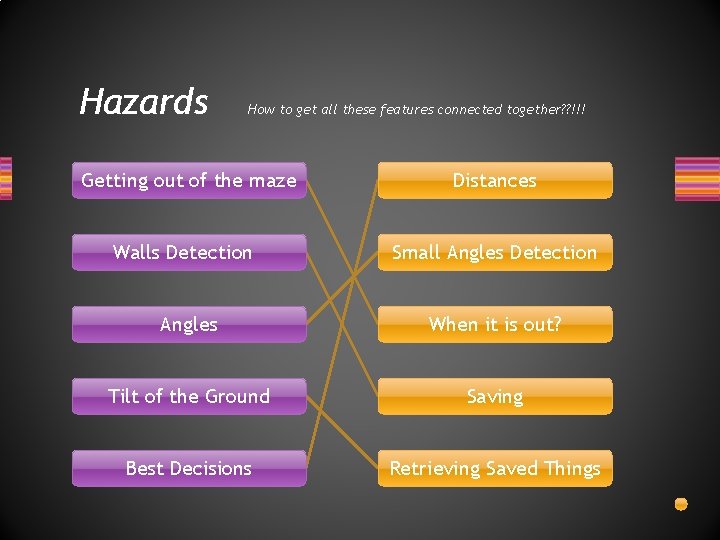 Hazards

How to get all these features connected together??!!!

Getting out of the maze

Walls Detection

Angles

Tilt of the Ground

Best Decisions

Distances

Small Angles Detection

When it is out?

Saving

Retrieving Saved Things